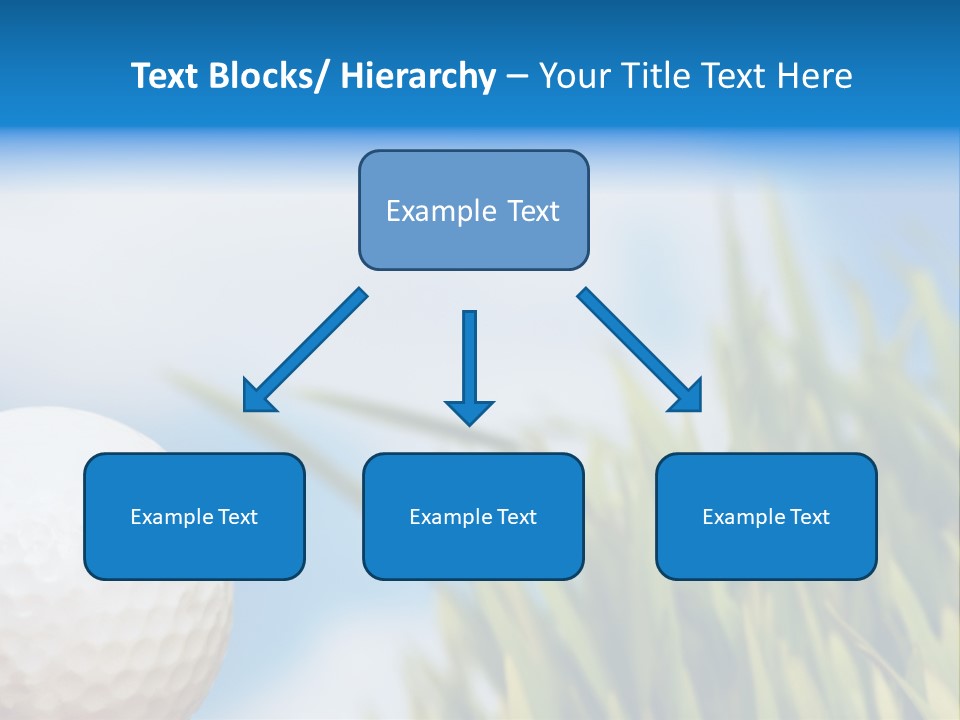 Text Blocks/ Hierarchy – Your Title Text Here

Example Text

Example Text

Example Text

Example Text